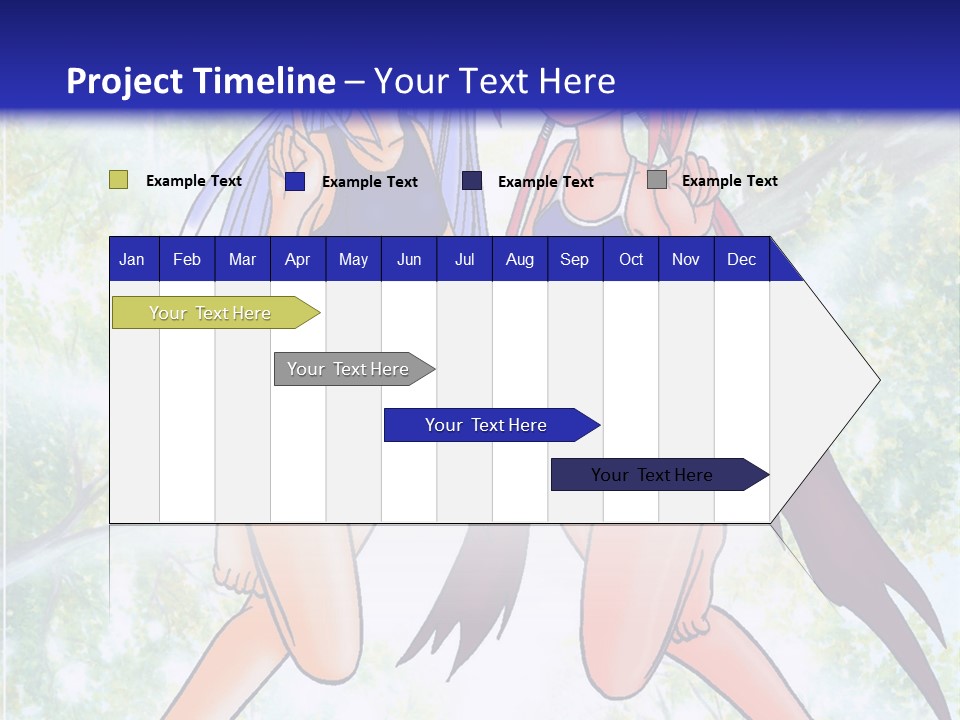 Project Timeline – Your Text Here

Example Text
Example Text
Example Text
Example Text

| Jan | Feb | Mar | Apr | May | Jun | Jul | Aug | Sep | Oct | Nov | Dec |
|---|---|---|---|---|---|---|---|---|---|---|---|

Your Text Here
Your Text Here
Your Text Here
Your Text Here